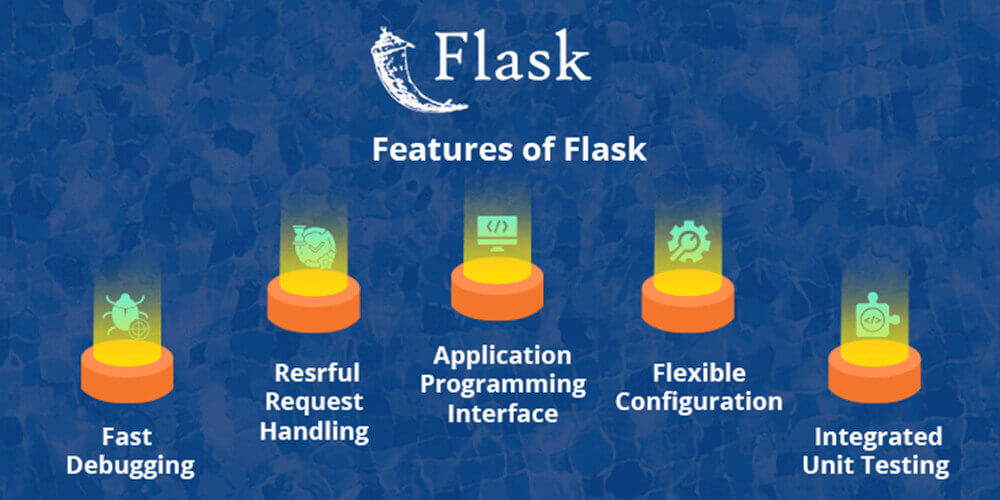 Flask

Features of Flask

Fast Debugging

Resrful Request Handling

Application Programming Interface

Flexible Configuration

Integrated Unit Testing